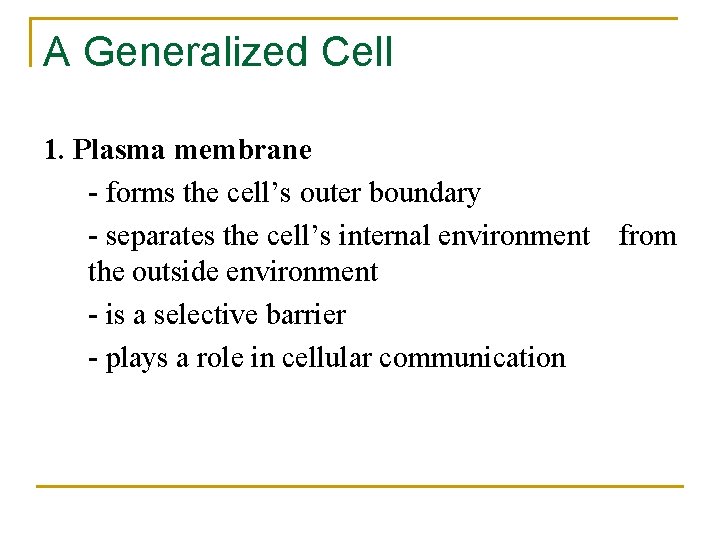 A Generalized Cell

1. Plasma membrane

- forms the cell’s outer boundary

- separates the cell’s internal environment from the outside environment

- is a selective barrier

- plays a role in cellular communication